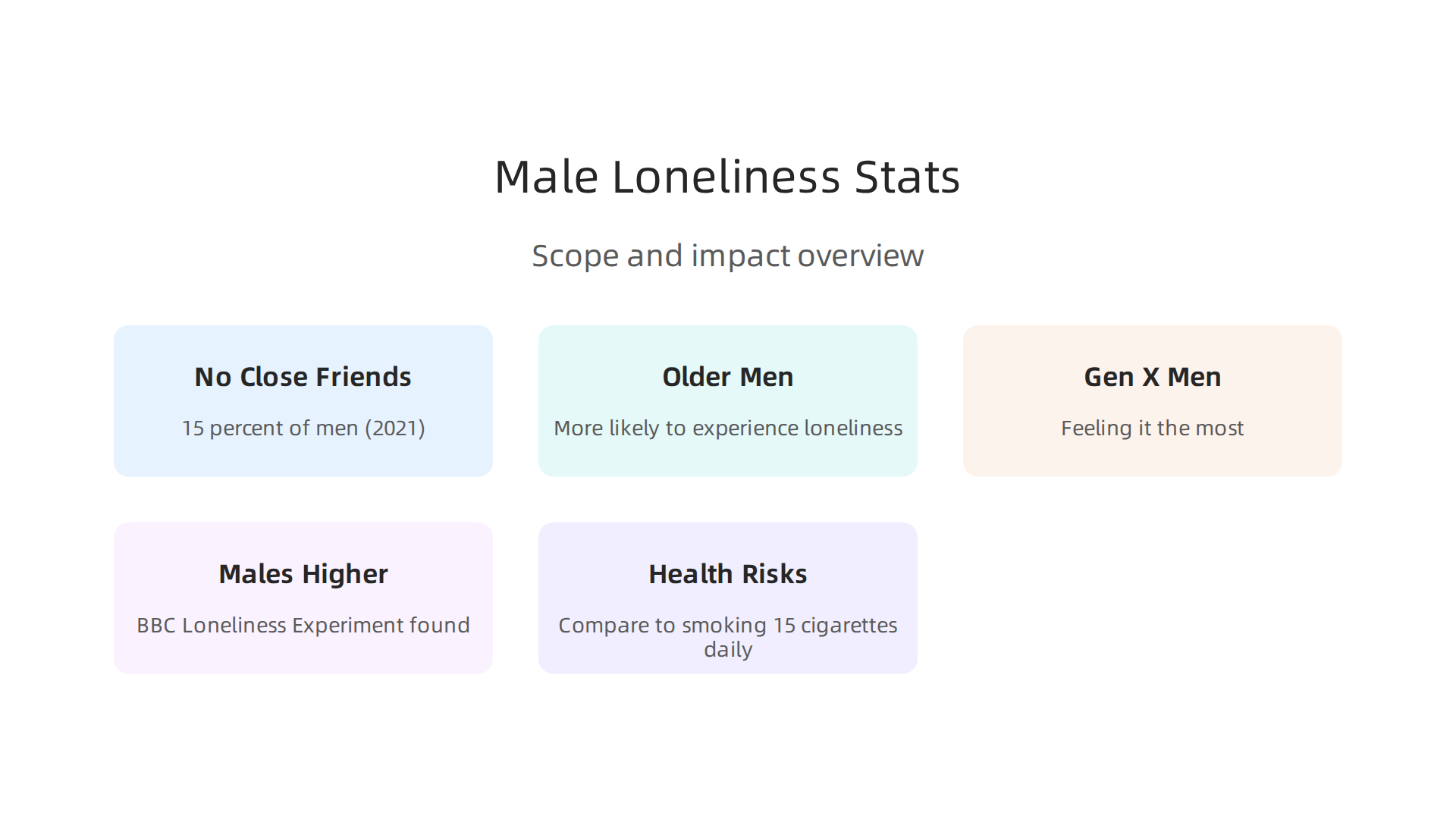 Male Loneliness Stats

Scope and impact overview

No Close Friends

15 percent of men (2021)

Older Men

More likely to experience loneliness

Gen X Men

Feeling it the most

Males Higher

BBC Loneliness Experiment found

Health Risks

Compare to smoking 15 cigarettes daily